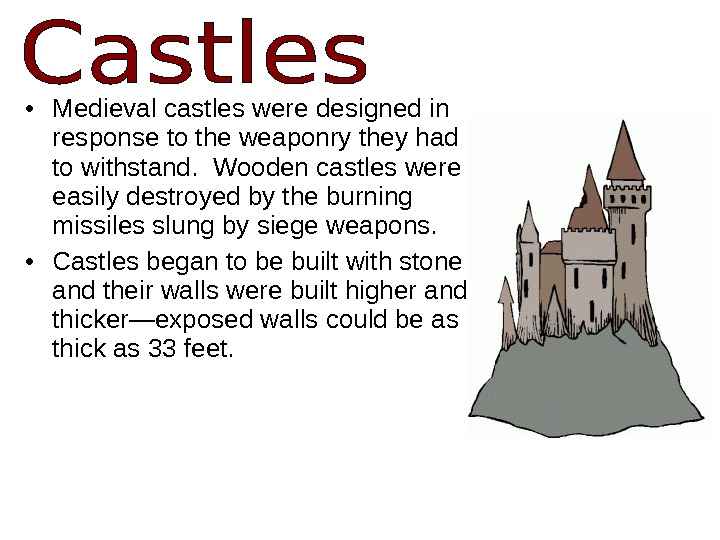 Castles

• Medieval castles were designed in response to the weaponry they had to withstand. Wooden castles were easily destroyed by the burning missiles slung by siege weapons.

• Castles began to be built with stone and their walls were built higher and thicker—exposed walls could be as thick as 33 feet.